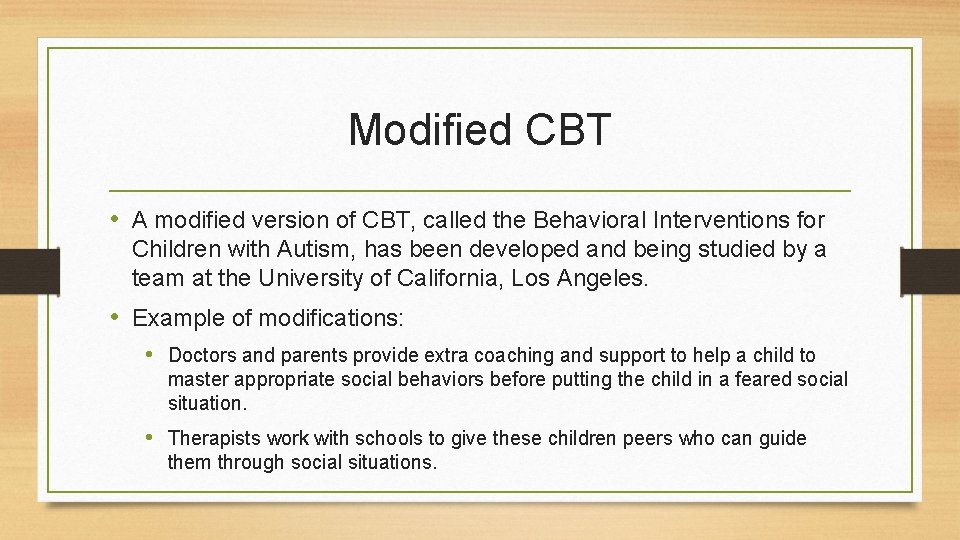 Modified CBT

• A modified version of CBT, called the Behavioral Interventions for Children with Autism, has been developed and being studied by a team at the University of California, Los Angeles.

• Example of modifications:

• Doctors and parents provide extra coaching and support to help a child to master appropriate social behaviors before putting the child in a feared social situation.

• Therapists work with schools to give these children peers who can guide them through social situations.